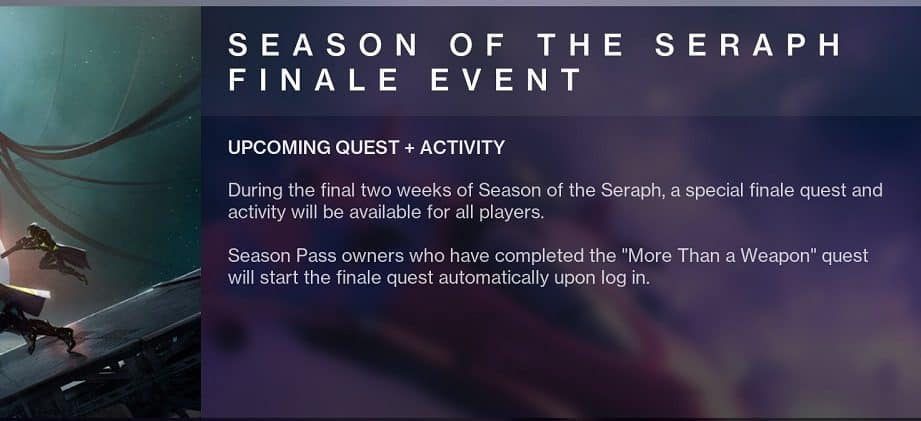 SEASON OF THE SERAPH FINALE EVENT

UPCOMING QUEST + ACTIVITY

During the final two weeks of Season of the Seraph, a special finale quest and activity will be available for all players.

Season Pass owners who have completed the "More Than a Weapon" quest will start the finale quest automatically upon log in.